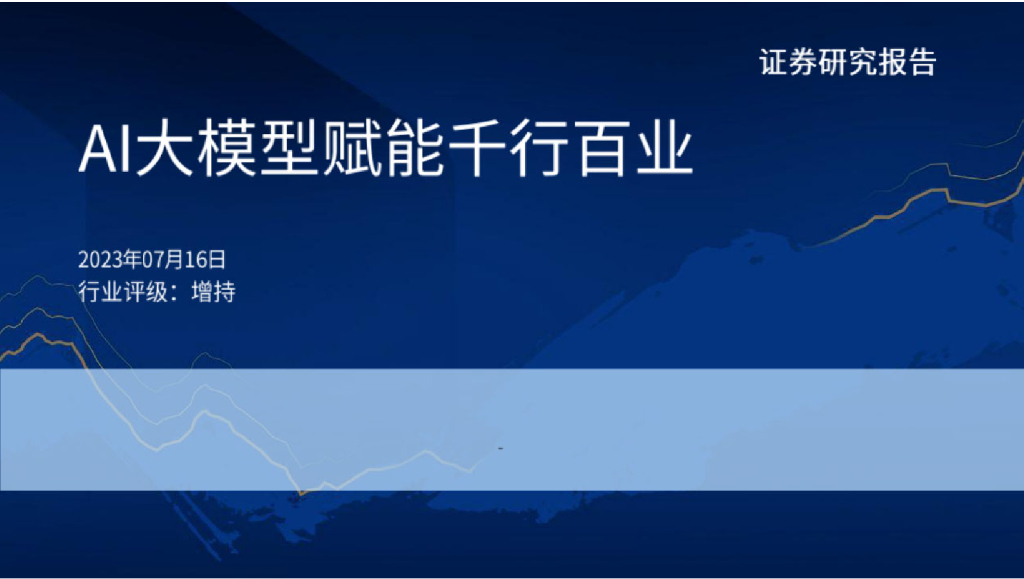 证券研究报告

AI大模型赋能千行百业

2023年07月16日
行业评级：增持